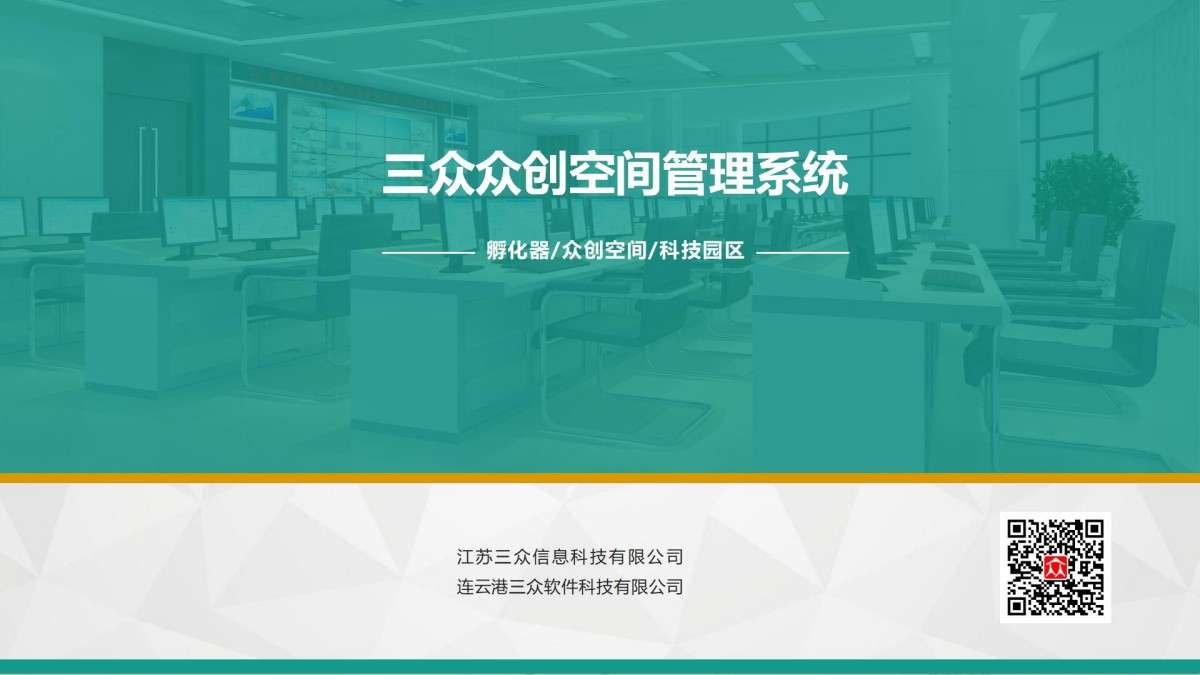 三众众创空间管理系统

孵化器/众创空间/科技园区

江苏三众信息科技有限公司
连云港三众软件科技有限公司